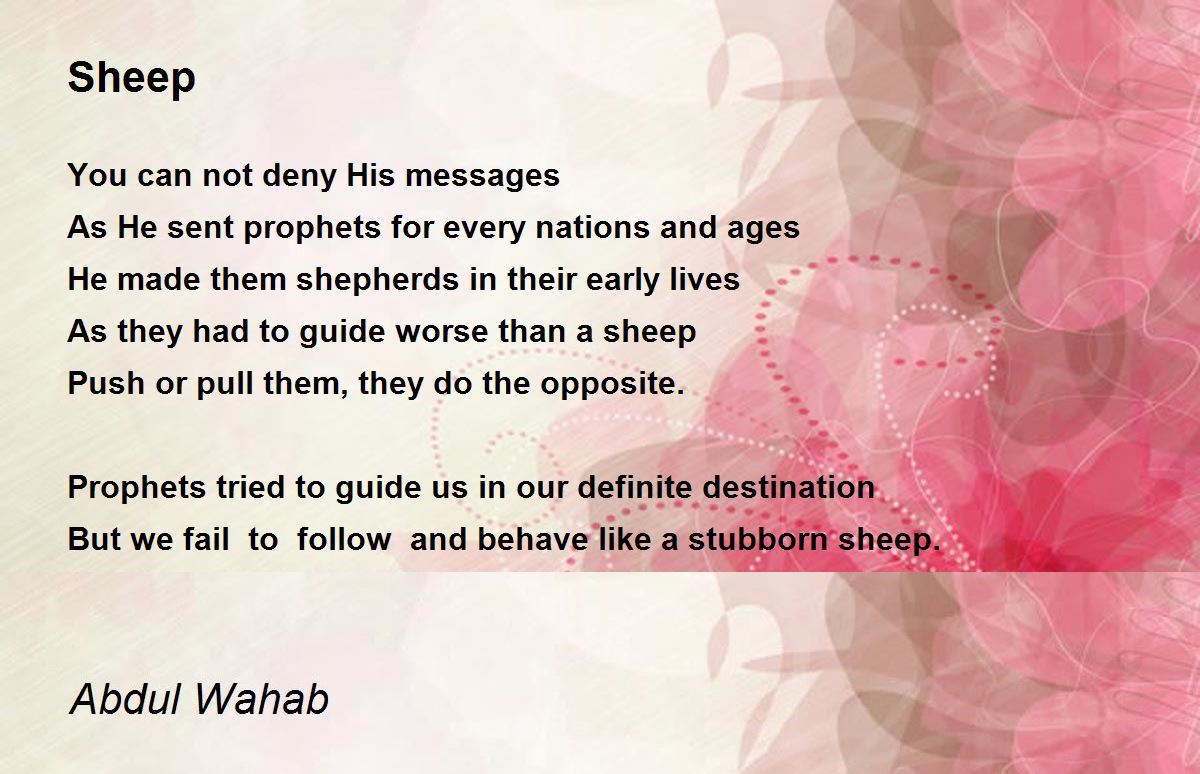 Sheep

You can not deny His messages
As He sent prophets for every nations and ages
He made them shepherds in their early lives
As they had to guide worse than a sheep
Push or pull them, they do the opposite.

Prophets tried to guide us in our definite destination
But we fail to follow and behave like a stubborn sheep.

Abdul Wahab